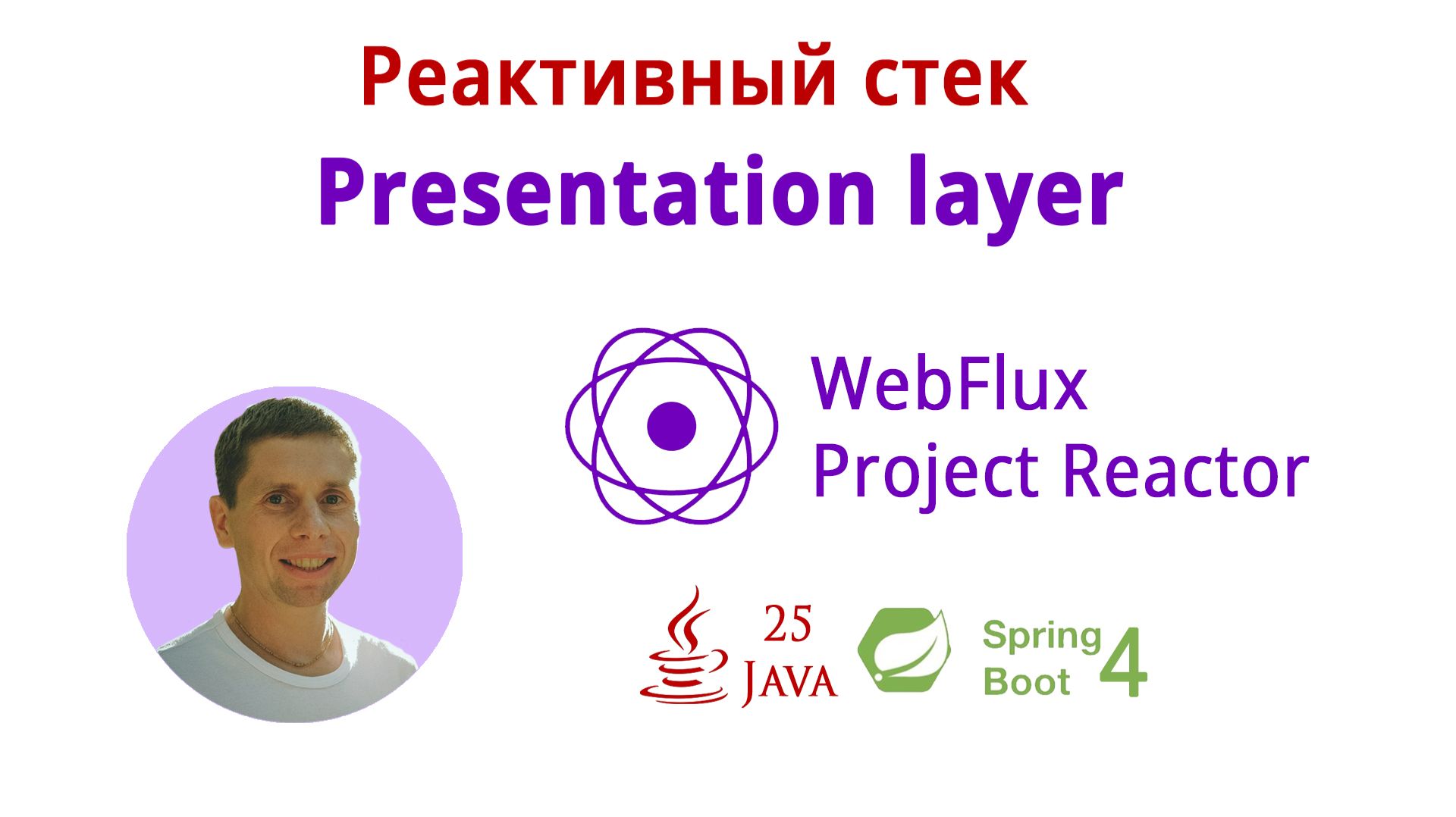 Реактивный стек
Presentation layer

WebFlux
Project Reactor

25
JAVA

Spring
Boot
4